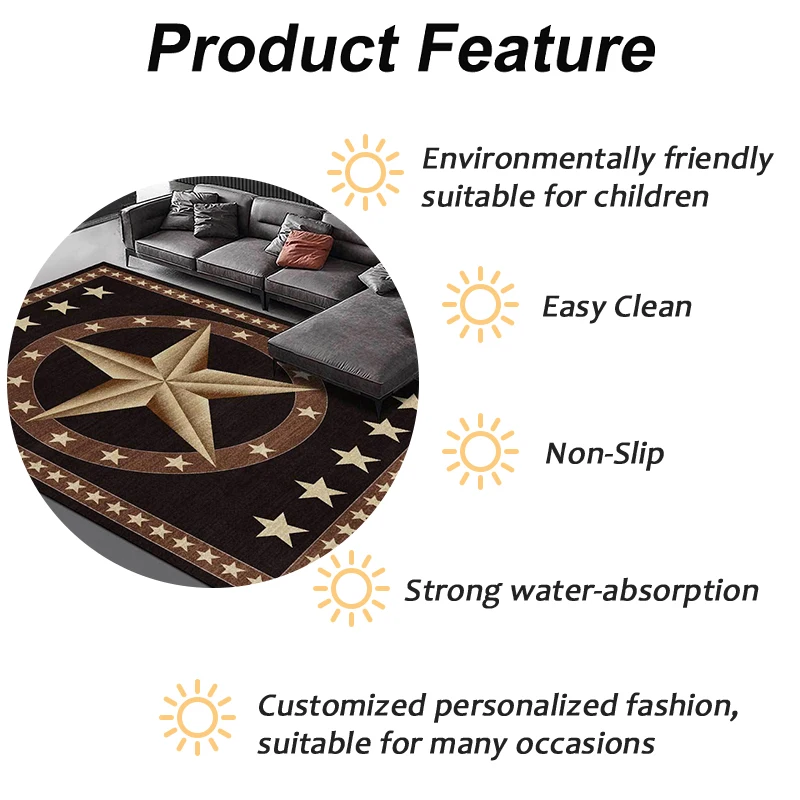 Product Feature

Environmentally friendly suitable for children

Easy Clean

Non-Slip

Strong water-absorption

Customized personalized fashion, suitable for many occasions